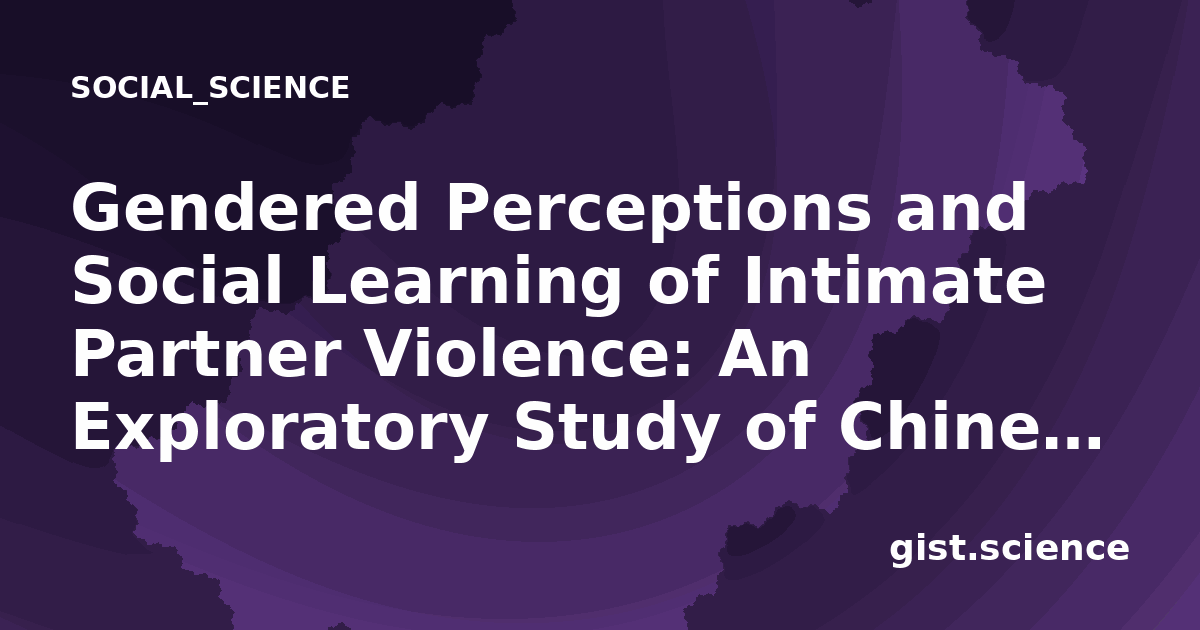 SOCIAL_SCIENCE

Gendered Perceptions and Social Learning of Intimate Partner Violence: An Exploratory Study of Chine…

gist.science